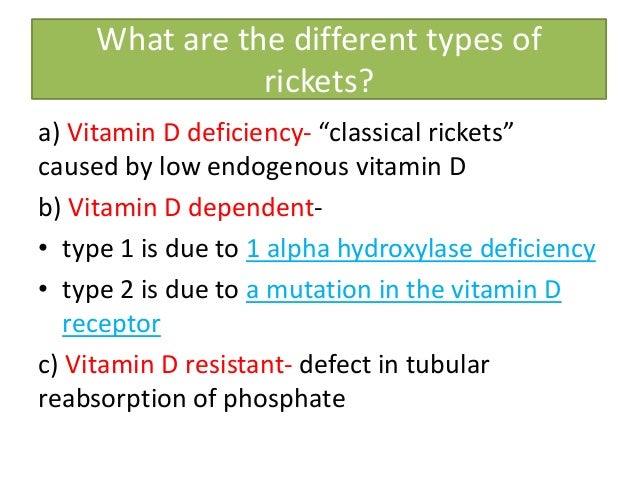 What are the different types of rickets?

a) Vitamin D deficiency- “classical rickets” caused by low endogenous vitamin D

b) Vitamin D dependent-

• type 1 is due to 1 alpha hydroxylase deficiency

• type 2 is due to a mutation in the vitamin D receptor

c) Vitamin D resistant- defect in tubular reabsorption of phosphate